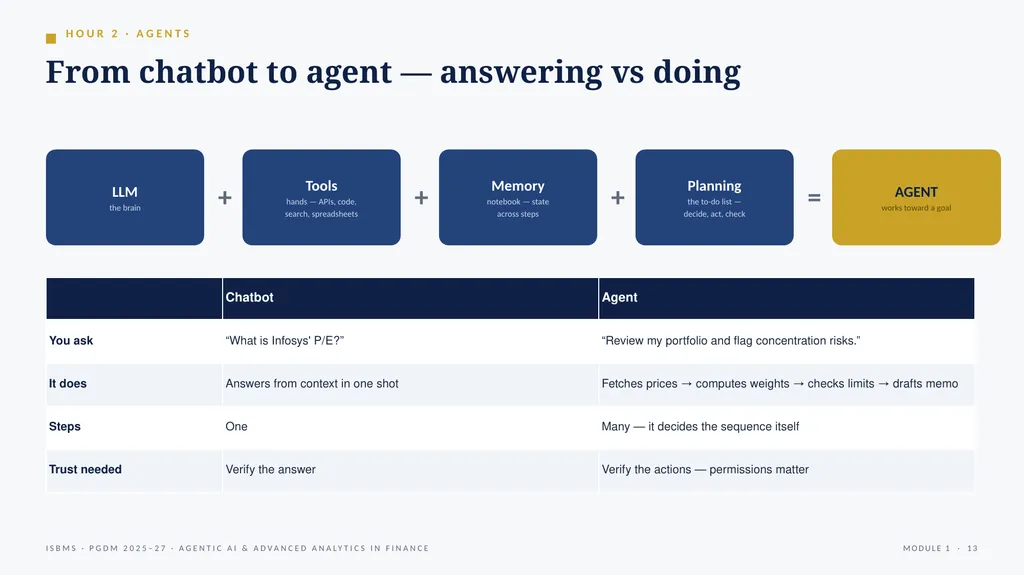 HOUR 2 · AGENTS

From chatbot to agent — answering vs doing

LLM
the brain

+

Tools
hands — APIs, code, search, spreadsheets

+

Memory
notebook — state across steps

+

Planning
the to-do list — decide, act, check

=

AGENT
works toward a goal

| | Chatbot | Agent |
|---|---|---|
| You ask | “What is Infosys' P/E?” | “Review my portfolio and flag concentration risks.” |
| It does | Answers from context in one shot | Fetches prices → computes weights → checks limits → drafts memo |
| Steps | One | Many — it decides the sequence itself |
| Trust needed | Verify the answer | Verify the actions — permissions matter |

ISBMS · PGDM 2025-27 · AGENTIC AI & ADVANCED ANALYTICS IN FINANCE

MODULE 1 · 13